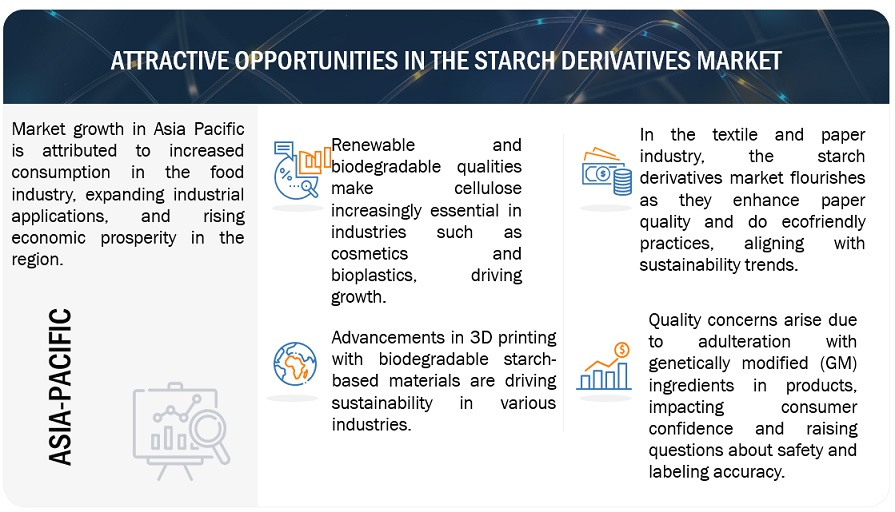 ATTRACTIVE OPPORTUNITIES IN THE STARCH DERIVATIVES MARKET

Market growth in Asia Pacific is attributed to increased consumption in the food industry, expanding industrial applications, and rising economic prosperity in the region.

ASIA-PACIFIC

Renewable and biodegradable qualities make cellulose increasingly essential in industries such as cosmetics and bioplastics, driving growth.

Advancements in 3D printing with biodegradable starch-based materials are driving sustainability in various industries.

In the textile and paper industry, the starch derivatives market flourishes as they enhance paper quality and do ecofriendly practices, aligning with sustainability trends.

Quality concerns arise due to adulteration with genetically modified (GM) ingredients in products, impacting consumer confidence and raising questions about safety and labeling accuracy.